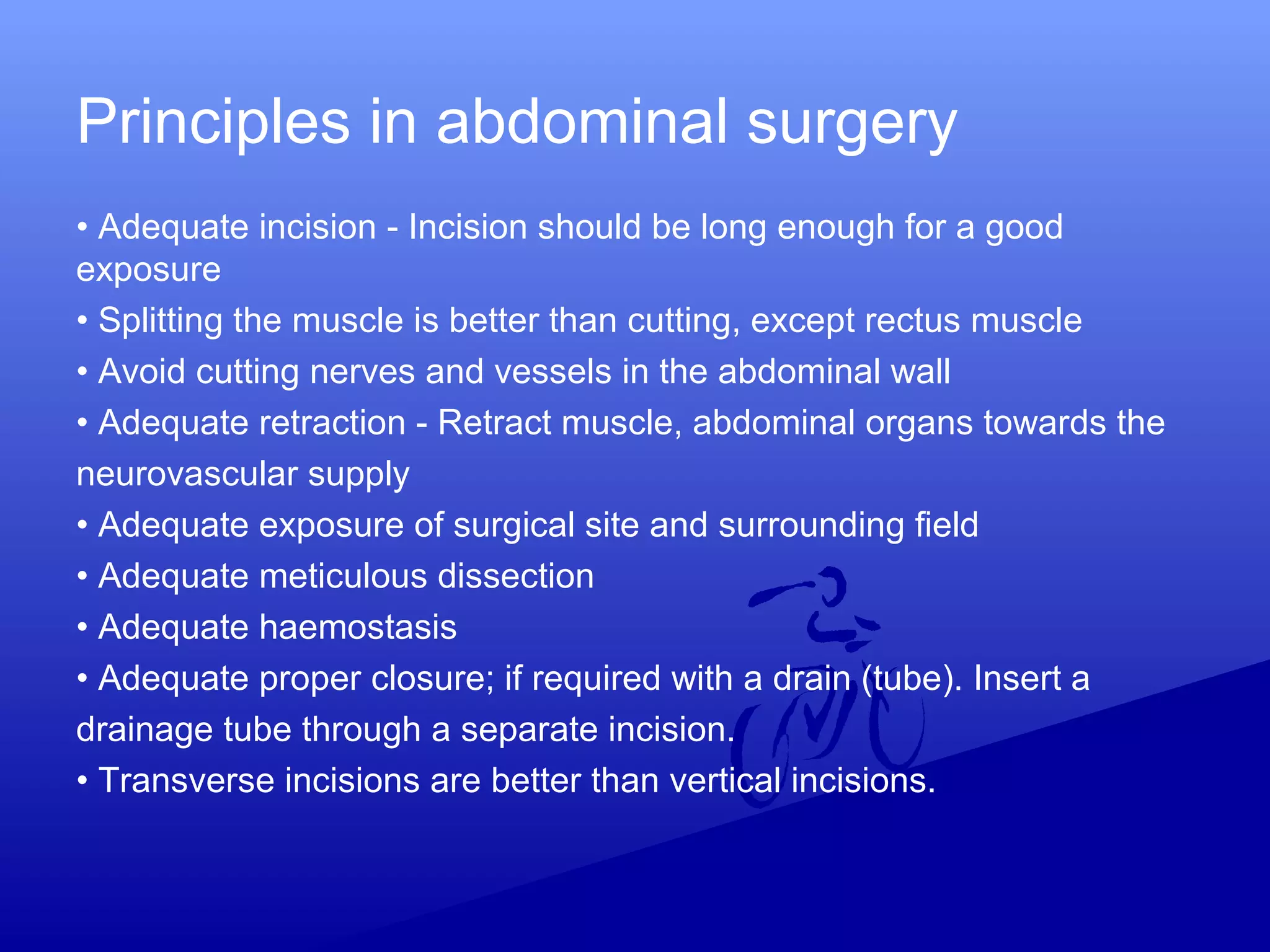 Principles in abdominal surgery

• Adequate incision - Incision should be long enough for a good exposure

• Splitting the muscle is better than cutting, except rectus muscle

• Avoid cutting nerves and vessels in the abdominal wall

• Adequate retraction - Retract muscle, abdominal organs towards the neurovascular supply

• Adequate exposure of surgical site and surrounding field

• Adequate meticulous dissection

• Adequate haemostasis

• Adequate proper closure; if required with a drain (tube). Insert a drainage tube through a separate incision.

• Transverse incisions are better than vertical incisions.